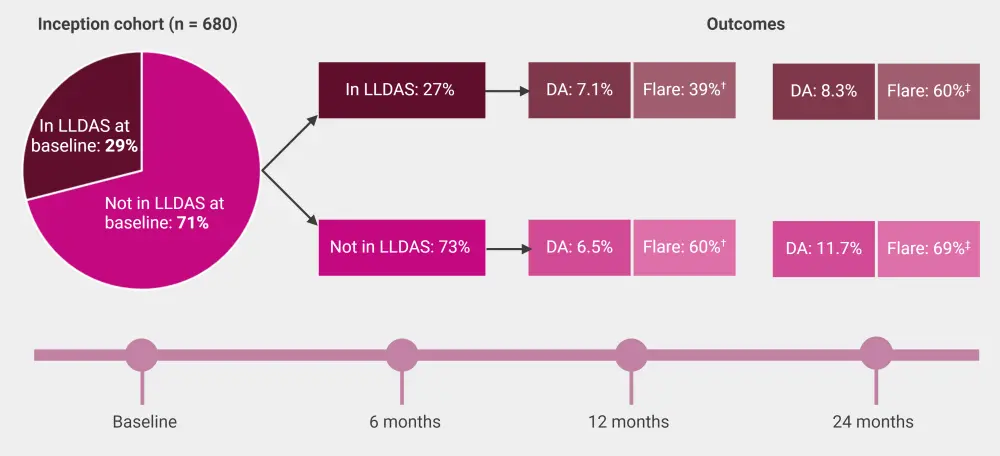 Inception cohort (n = 680)

Outcomes

In LLDAS at baseline: 29%

Not in LLDAS at baseline: 71%

In LLDAS: 27%

DA: 7.1%

Flare: 39%$^{\dagger}$

DA: 8.3%

Flare: 60%$^{\ddagger}$

Not in LLDAS: 73%

DA: 6.5%

Flare: 60%$^{\dagger}$

DA: 11.7%

Flare: 69%$^{\ddagger}$

Baseline

6 months

12 months

24 months